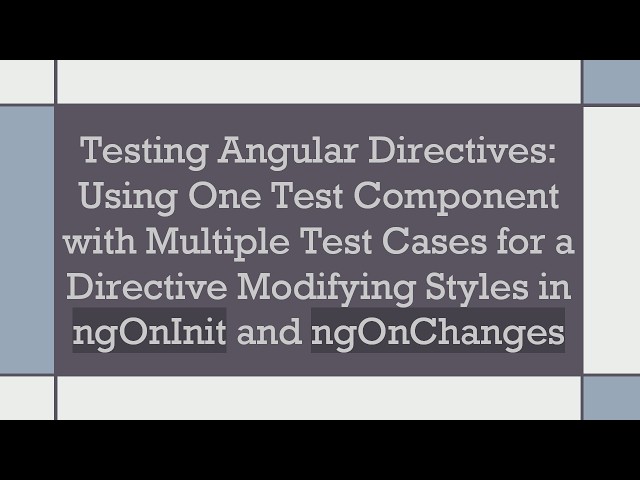 Testing Angular Directives: Using One Test Component with Multiple Test Cases for a Directive Modifying Styles in ngOnInit and ngOnChanges